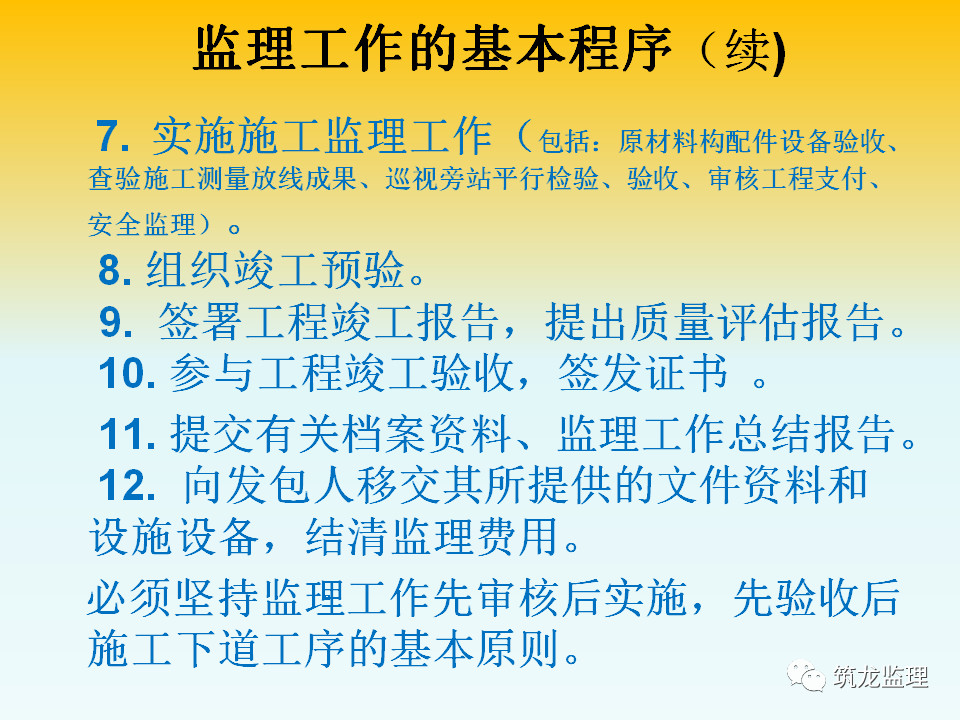 监理工作的基本程序（续)

7. 实施施工监理工作（包括：原材料构配件设备验收、查验施工测量放线成果、巡视旁站平行检验、验收、审核工程支付、安全监理）。

8. 组织竣工预验。

9. 签署工程竣工报告，提出质量评估报告。

10. 参与工程竣工验收，签发证书 。

11. 提交有关档案资料、监理工作总结报告。

12. 向发包人移交其所提供的文件资料和设施设备，结清监理费用。

必须坚持监理工作先审核后实施，先验收后施工下道工序的基本原则。

筑龙监理